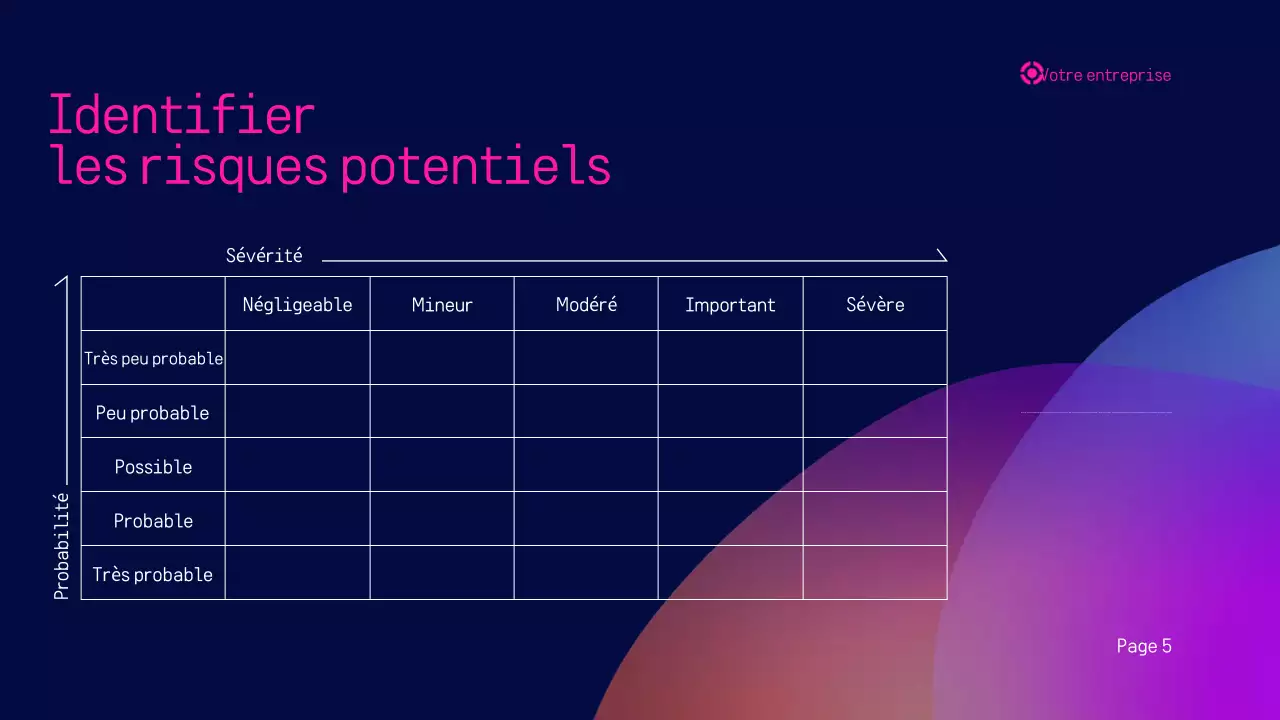 Votre entreprise

Identifier les risques potentiels

Sévérité

Probabilité

| | Négligeable | Mineur | Modéré | Important | Sévère |
|---|---|---|---|---|---|
| Très peu probable | | | | | |
| Peu probable | | | | | |
| Possible | | | | | |
| Probable | | | | | |
| Très probable | | | | | |

Page 5